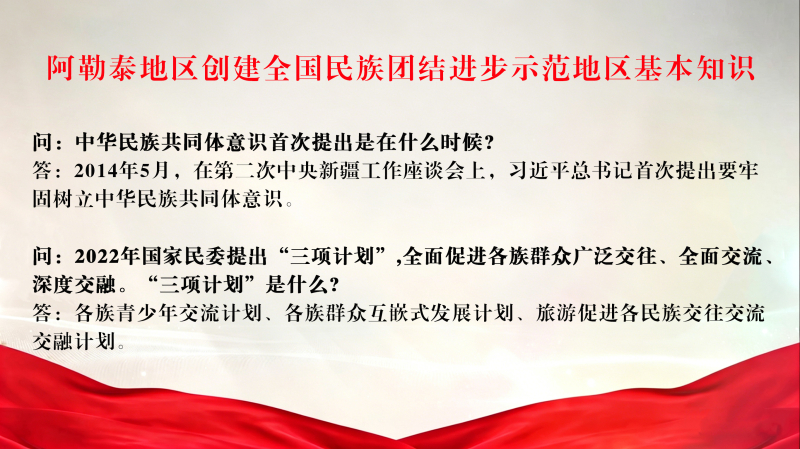 阿勒泰地区创建全国民族团结进步示范地区基本知识

问：中华民族共同体意识首次提出是在什么时候？
答：2014年5月，在第二次中央新疆工作座谈会上，习近平总书记首次提出要牢固树立中华民族共同体意识。

问：2022年国家民委提出“三项计划”,全面促进各族群众广泛交往、全面交流、深度交融。“三项计划”是什么？
答：各族青少年交流计划、各族群众互嵌式发展计划、旅游促进各民族交往交流交融计划。